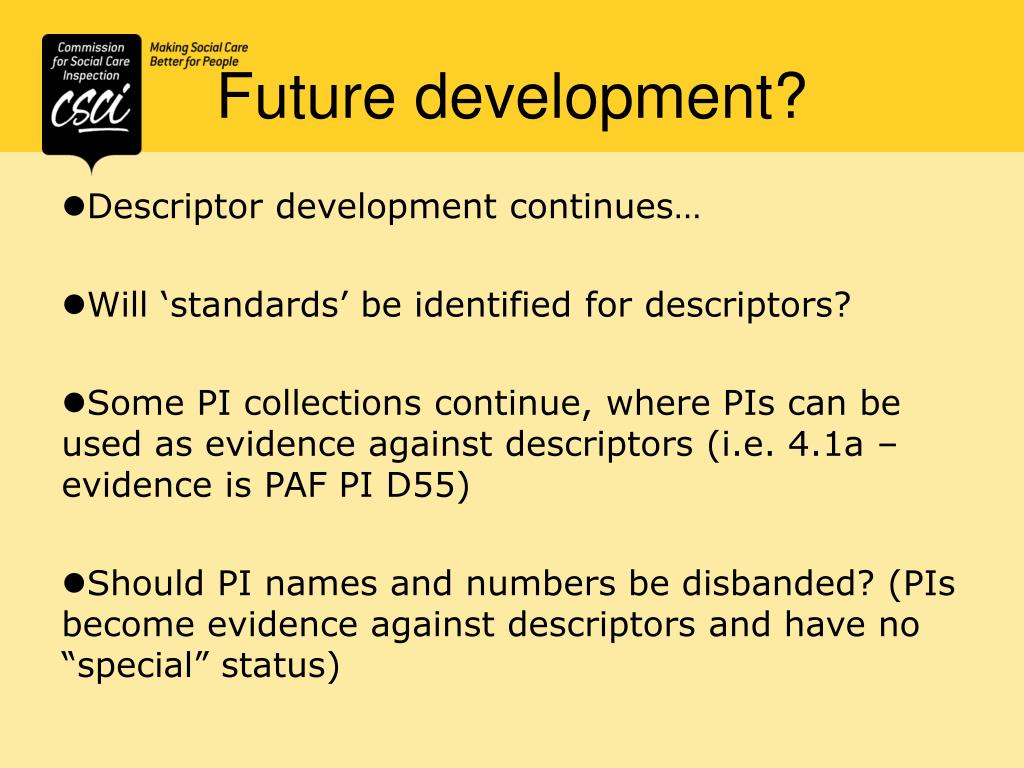 Commission for Social Care Inspection
CSCI
Making Social Care Better for People

Future development?

●Descriptor development continues…

●Will ‘standards’ be identified for descriptors?

●Some PI collections continue, where PIs can be used as evidence against descriptors (i.e. 4.1a – evidence is PAF PI D55)

●Should PI names and numbers be disbanded? (PIs become evidence against descriptors and have no “special” status)